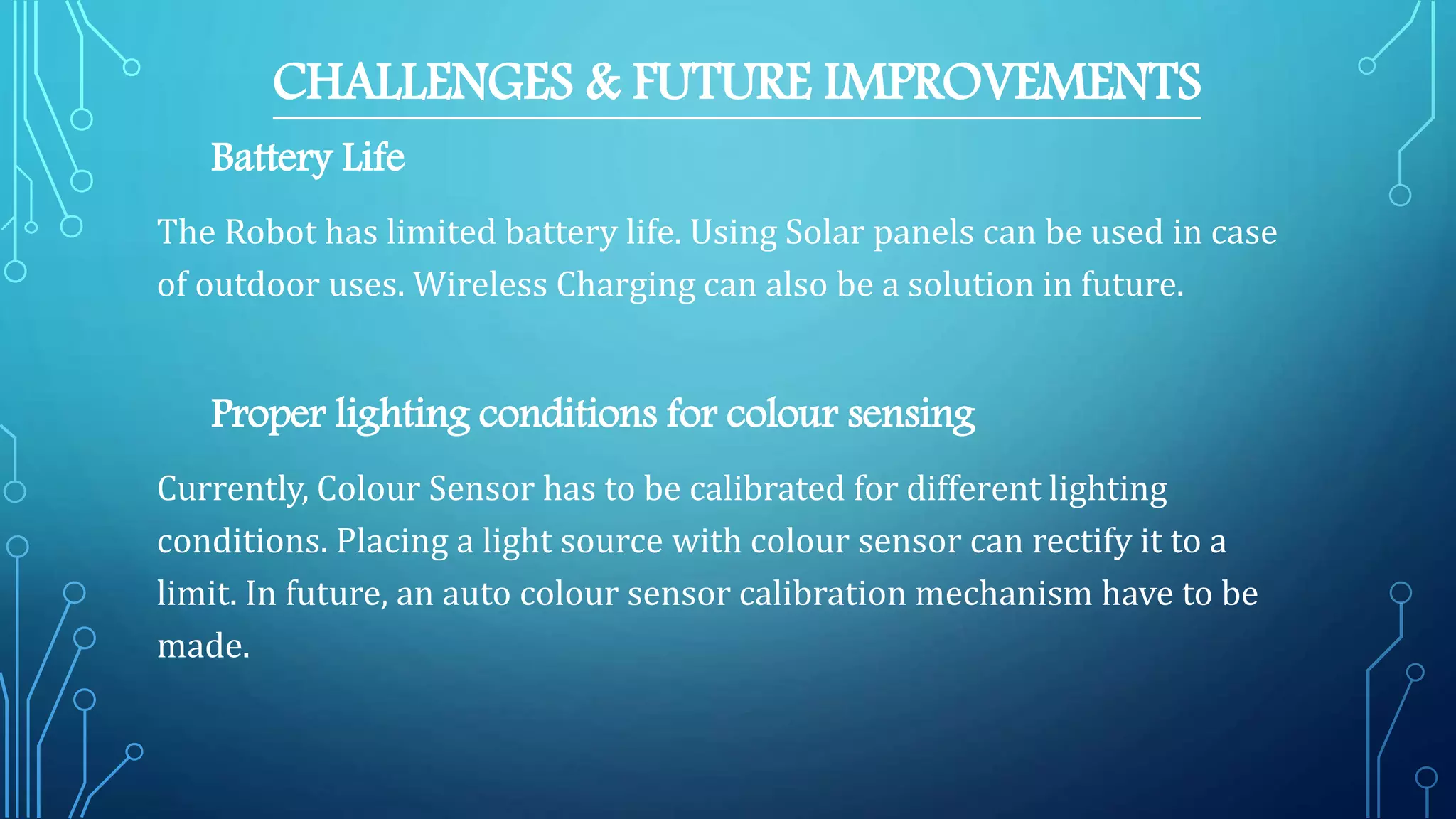 CHALLENGES & FUTURE IMPROVEMENTS

Battery Life

The Robot has limited battery life. Using Solar panels can be used in case of outdoor uses. Wireless Charging can also be a solution in future.

Proper lighting conditions for colour sensing

Currently, Colour Sensor has to be calibrated for different lighting conditions. Placing a light source with colour sensor can rectify it to a limit. In future, an auto colour sensor calibration mechanism have to be made.